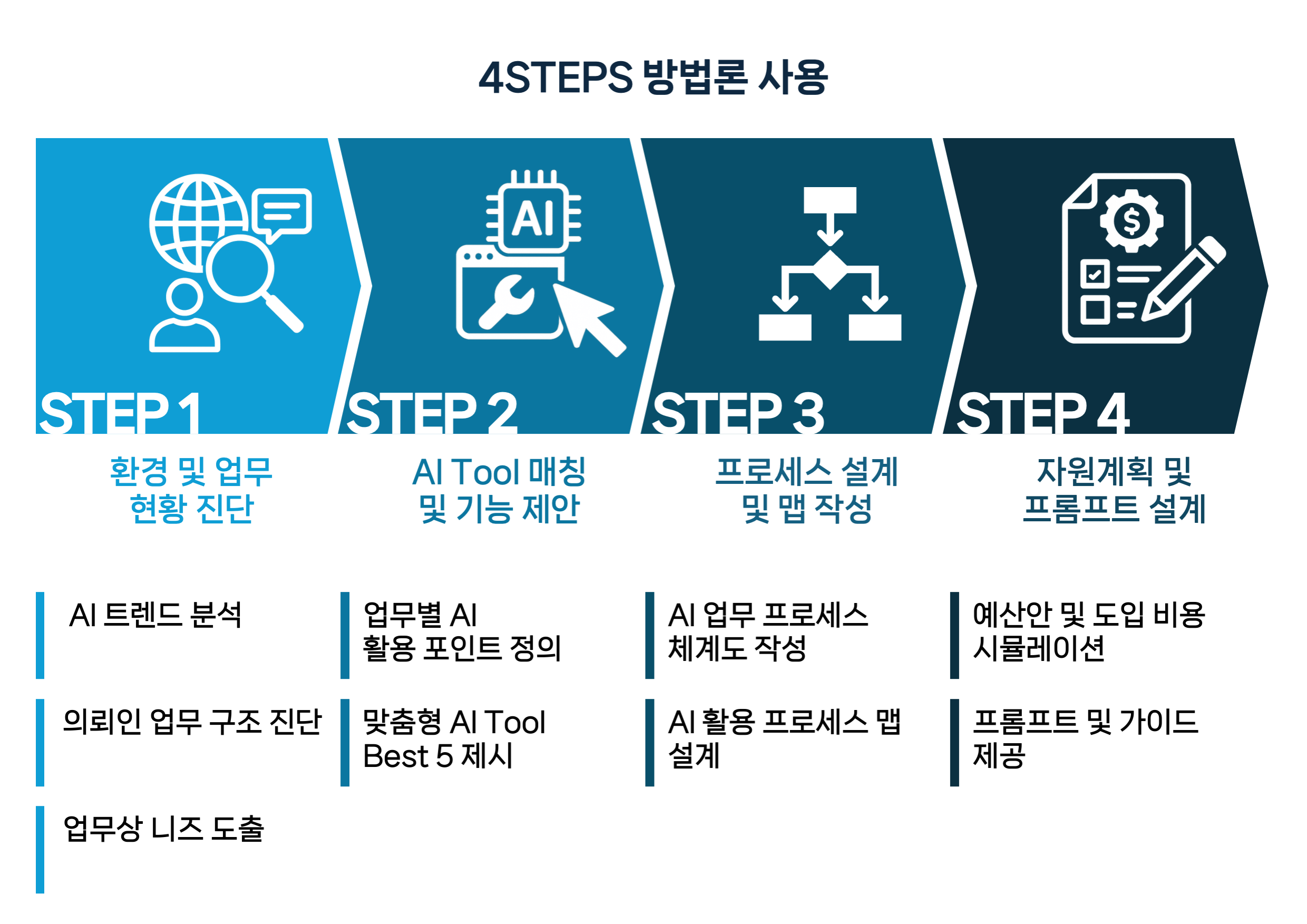 4STEPS 방법론 사용

AI

$

STEP 1

환경 및 업무 현황 진단

AI 트렌드 분석

의뢰인 업무 구조 진단

업무상 니즈 도출

STEP 2

AI Tool 매칭 및 기능 제안

업무별 AI 활용 포인트 정의

맞춤형 AI Tool Best 5 제시

STEP 3

프로세스 설계 및 맵 작성

AI 업무 프로세스 체계도 작성

AI 활용 프로세스 맵 설계

STEP 4

자원계획 및 프롬프트 설계

예산안 및 도입 비용 시뮬레이션

프롬프트 및 가이드 제공